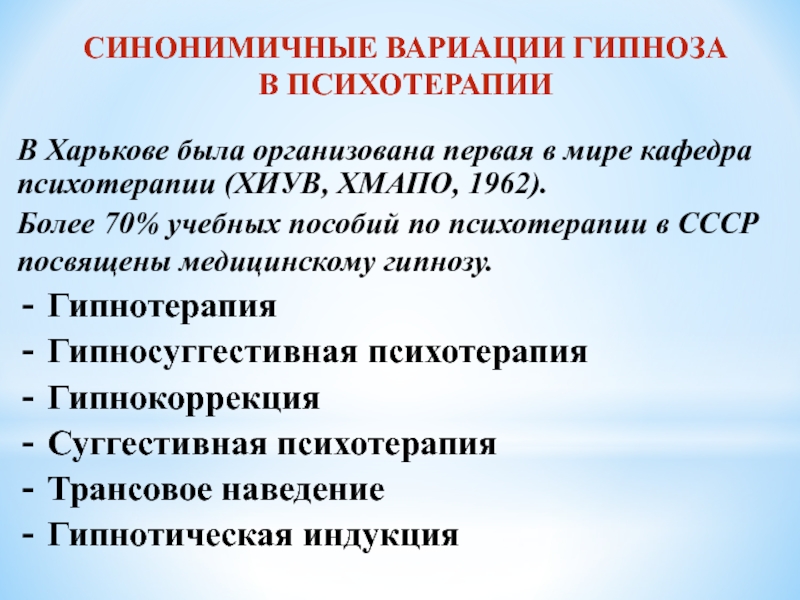 СИНОНИМИЧНЫЕ ВАРИАЦИИ ГИПНОЗА В ПСИХОТЕРАПИИ

В Харькове была организована первая в мире кафедра психотерапии (ХИУВ, ХМАПО, 1962).

Более 70% учебных пособий по психотерапии в СССР посвящены медицинскому гипнозу.

- Гипнотерапия
- Гипносуггестивная психотерапия
- Гипнокоррекция
- Суггестивная психотерапия
- Трансовое наведение
- Гипнотическая индукция